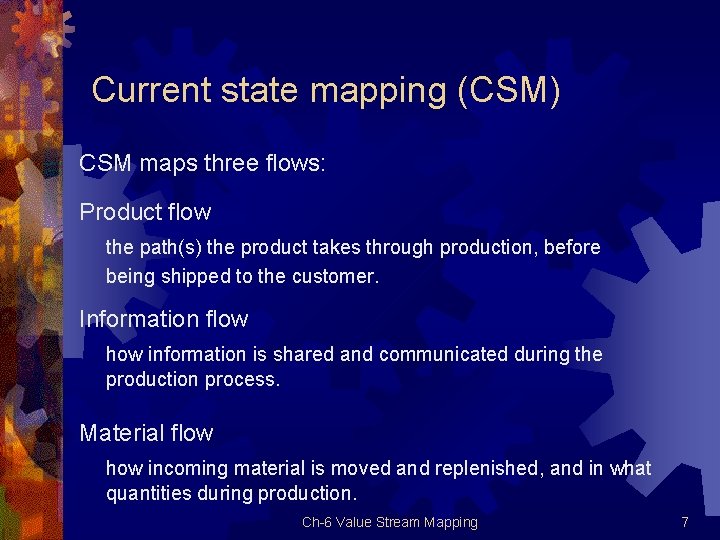 Current state mapping (CSM)

CSM maps three flows:

Product flow

the path(s) the product takes through production, before being shipped to the customer.

Information flow

how information is shared and communicated during the production process.

Material flow

how incoming material is moved and replenished, and in what quantities during production.

Ch-6 Value Stream Mapping

7